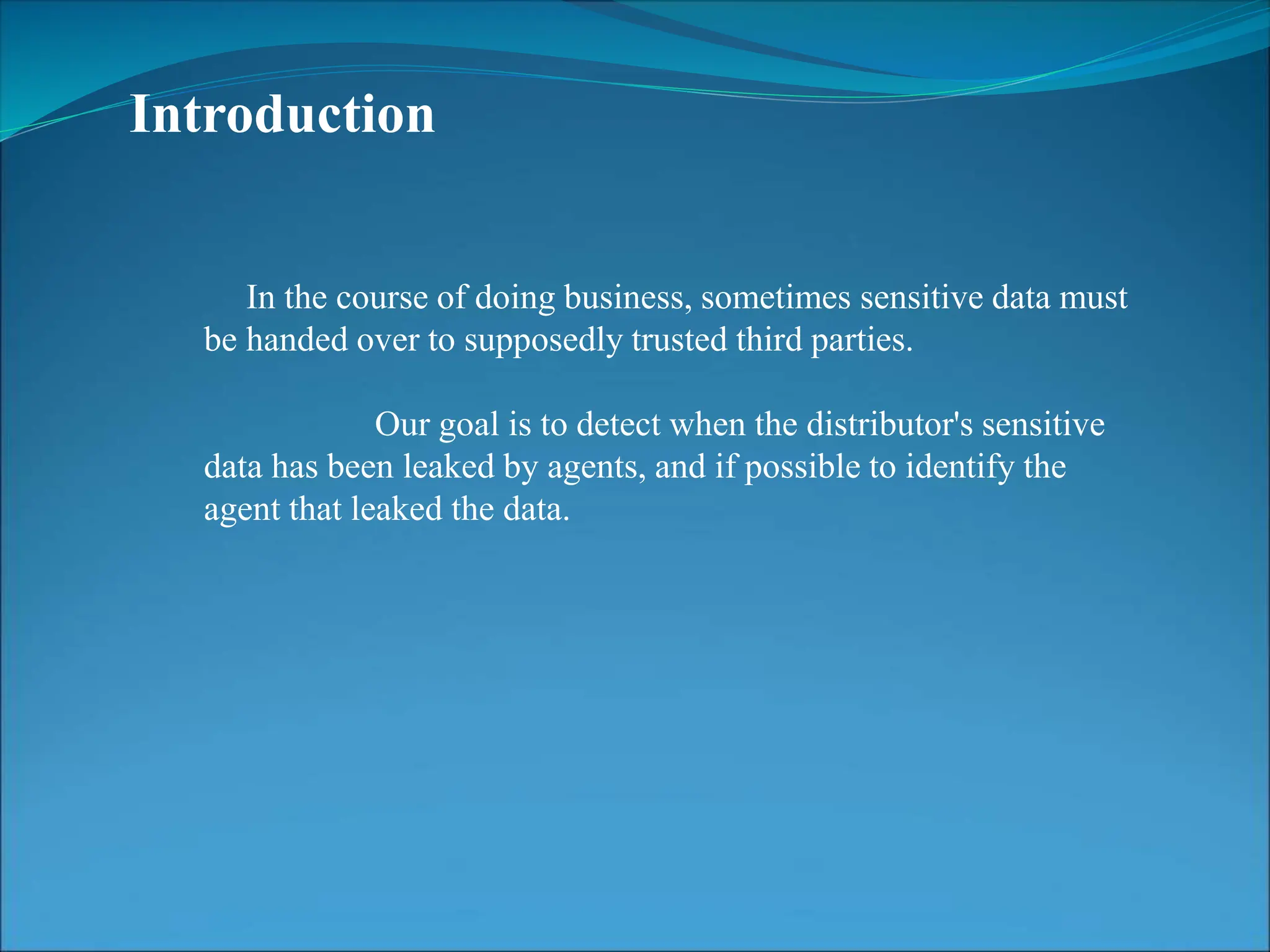 Introduction

In the course of doing business, sometimes sensitive data must be handed over to supposedly trusted third parties.

Our goal is to detect when the distributor's sensitive data has been leaked by agents, and if possible to identify the agent that leaked the data.